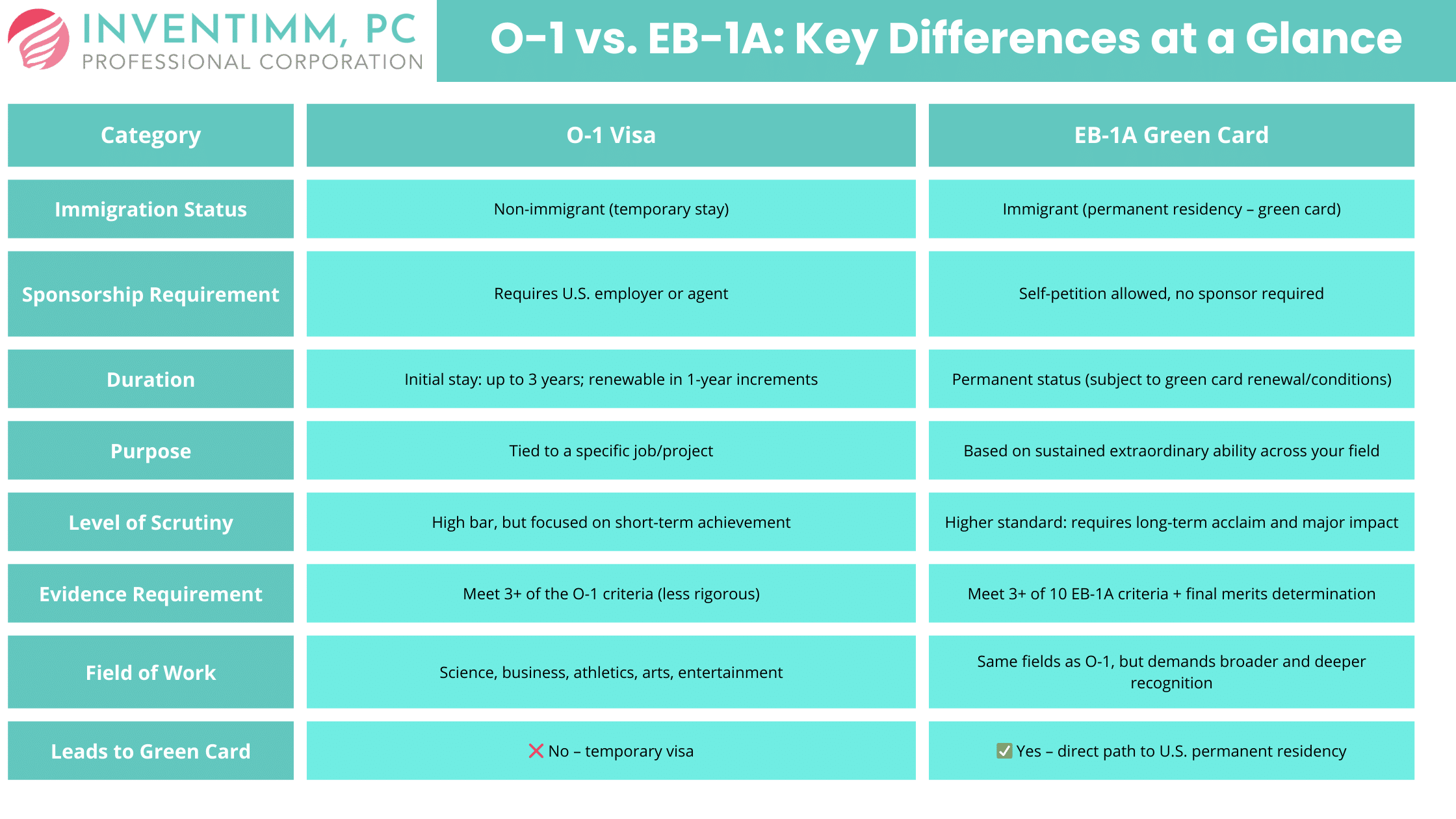 INVENTIMM, PC
PROFESSIONAL CORPORATION

O-1 vs. EB-1A: Key Differences at a Glance

| Category | O-1 Visa | EB-1A Green Card |
|---|---|---|
| Immigration Status | Non-immigrant (temporary stay) | Immigrant (permanent residency – green card) |
| Sponsorship Requirement | Requires U.S. employer or agent | Self-petition allowed, no sponsor required |
| Duration | Initial stay: up to 3 years; renewable in 1-year increments | Permanent status (subject to green card renewal/conditions) |
| Purpose | Tied to a specific job/project | Based on sustained extraordinary ability across your field |
| Level of Scrutiny | High bar, but focused on short-term achievement | Higher standard: requires long-term acclaim and major impact |
| Evidence Requirement | Meet 3+ of the O-1 criteria (less rigorous) | Meet 3+ of 10 EB-1A criteria + final merits determination |
| Field of Work | Science, business, athletics, arts, entertainment | Same fields as O-1, but demands broader and deeper recognition |
| Leads to Green Card | ❌ No – temporary visa | ✅ Yes – direct path to U.S. permanent residency |